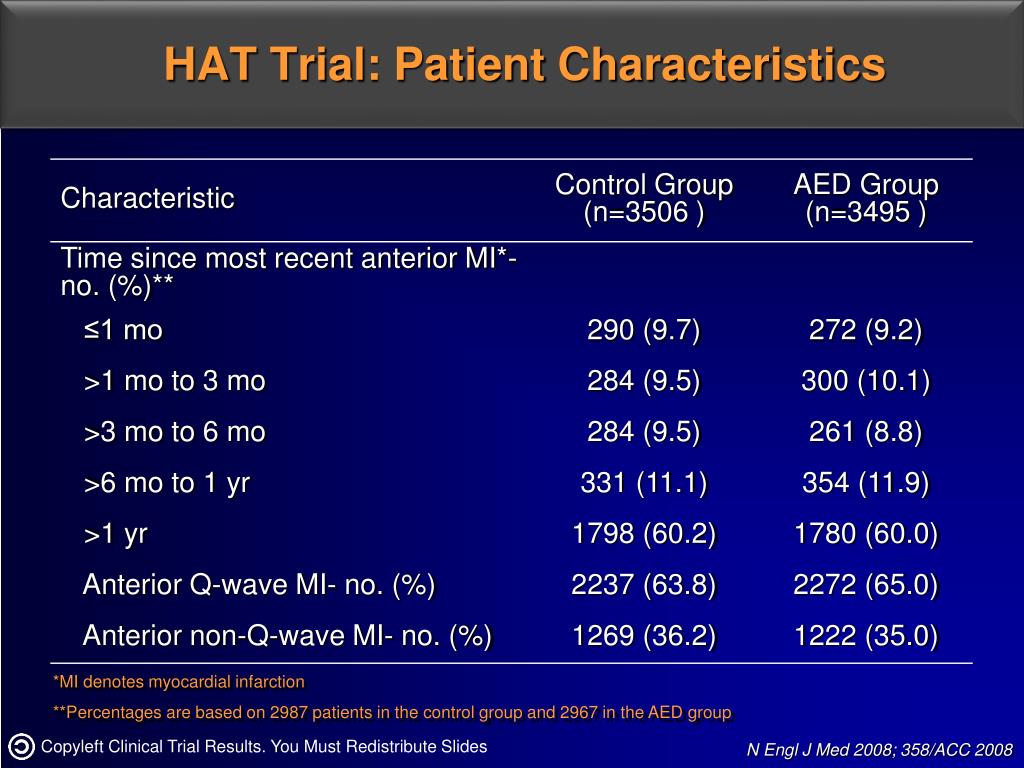 HAT Trial: Patient Characteristics

| Characteristic | Control Group (n=3506 ) | AED Group (n=3495 ) |
|---|---|---|
| Time since most recent anterior MI*- no. (%)** | | |
| ≤1 mo | 290 (9.7) | 272 (9.2) |
| >1 mo to 3 mo | 284 (9.5) | 300 (10.1) |
| >3 mo to 6 mo | 284 (9.5) | 261 (8.8) |
| >6 mo to 1 yr | 331 (11.1) | 354 (11.9) |
| >1 yr | 1798 (60.2) | 1780 (60.0) |
| Anterior Q-wave MI- no. (%) | 2237 (63.8) | 2272 (65.0) |
| Anterior non-Q-wave MI- no. (%) | 1269 (36.2) | 1222 (35.0) |

*MI denotes myocardial infarction

**Percentages are based on 2987 patients in the control group and 2967 in the AED group

Copyleft Clinical Trial Results. You Must Redistribute Slides

N Engl J Med 2008; 358/ACC 2008